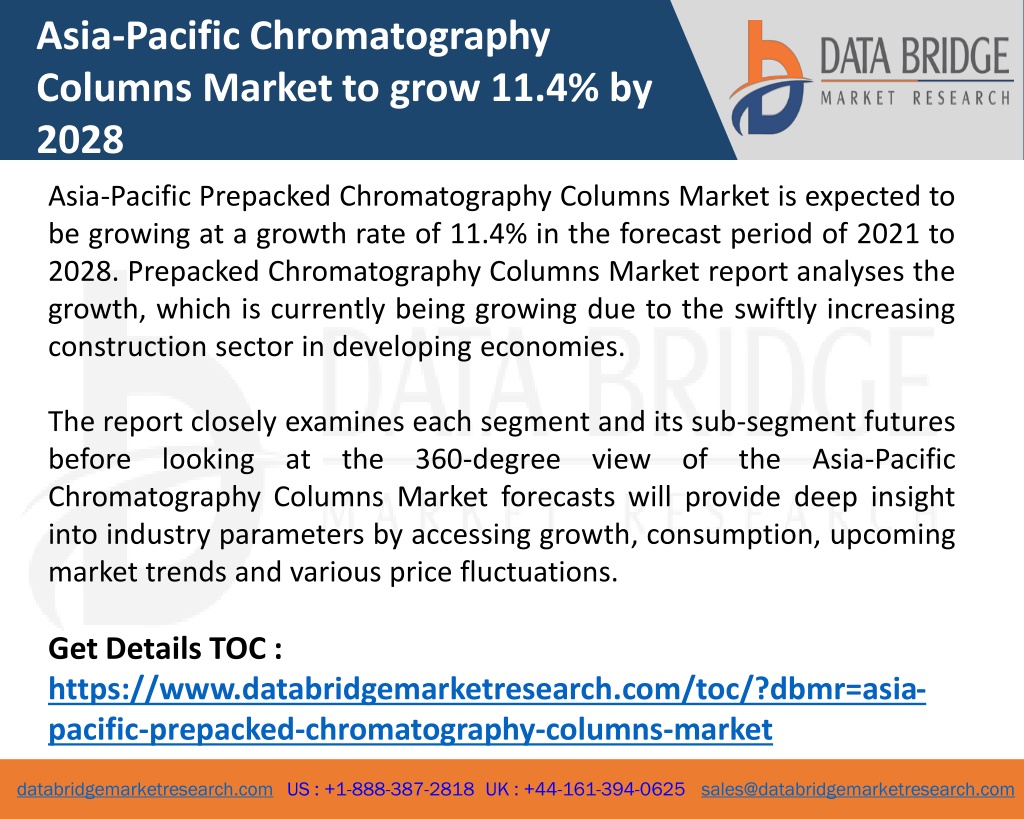 Asia-Pacific Chromatography Columns Market to grow 11.4% by 2028

DATA BRIDGE
MARKET RESEARCH

Asia-Pacific Prepacked Chromatography Columns Market is expected to be growing at a growth rate of 11.4% in the forecast period of 2021 to 2028. Prepacked Chromatography Columns Market report analyses the growth, which is currently being growing due to the swiftly increasing construction sector in developing economies.

The report closely examines each segment and its sub-segment futures before looking at the 360-degree view of the Asia-Pacific Chromatography Columns Market forecasts will provide deep insight into industry parameters by accessing growth, consumption, upcoming market trends and various price fluctuations.

Get Details TOC :
https://www.databridgemarketresearch.com/toc/?dbmr=asia-pacific-prepacked-chromatography-columns-market

databridgemarketresearch.com US : +1-888-387-2818 UK : +44-161-394-0625 sales@databridgemarketresearch.com